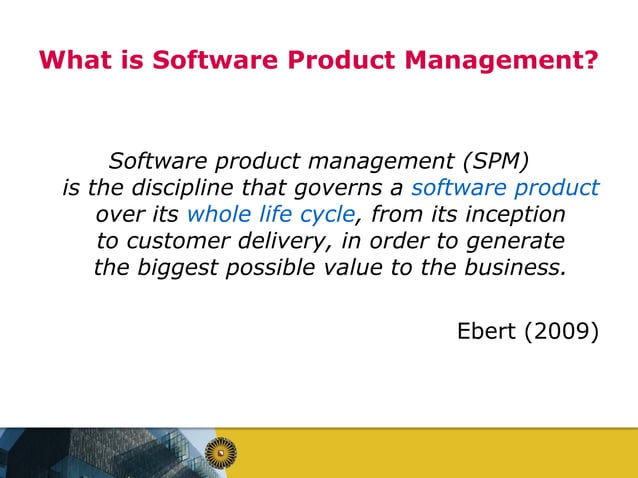 What is Software Product Management?

Software product management (SPM) is the discipline that governs a software product over its whole life cycle, from its inception to customer delivery, in order to generate the biggest possible value to the business.

Ebert (2009)